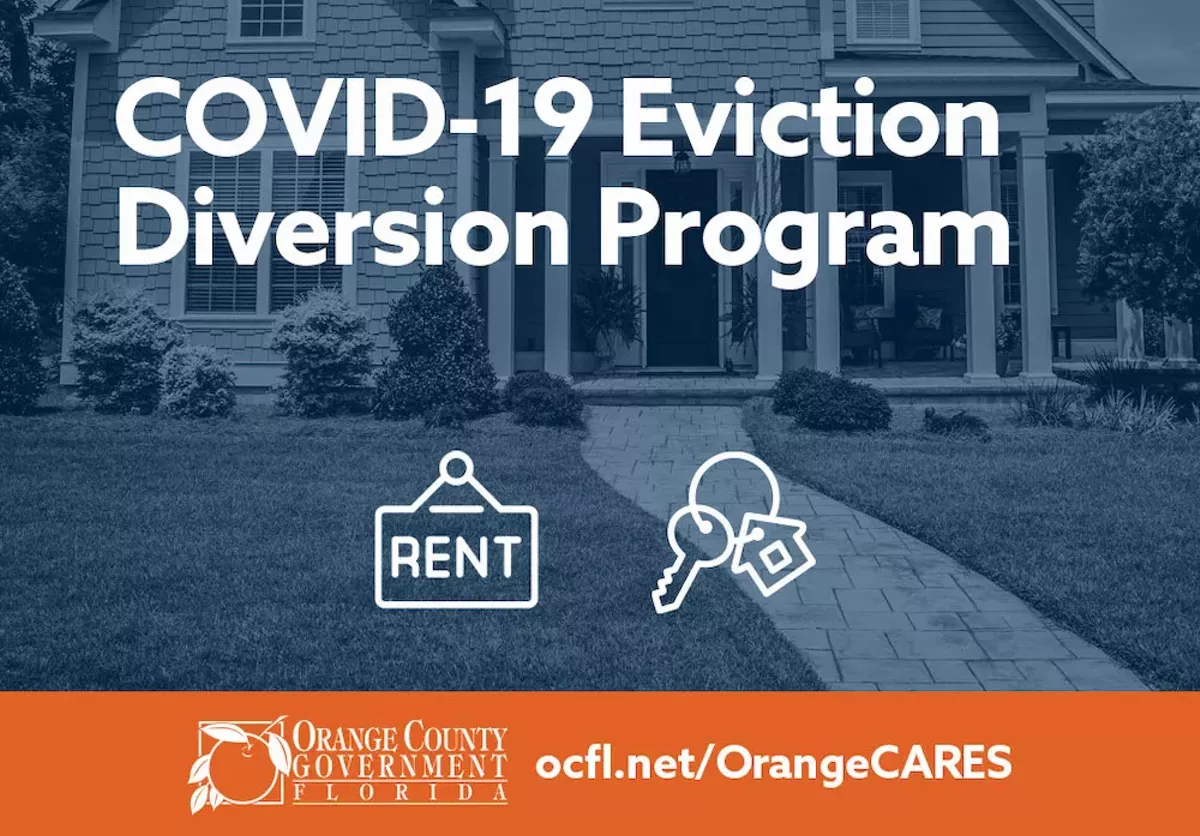 COVID-19 Eviction Diversion Program

RENT

ORANGE COUNTY GOVERNMENT FLORIDA

ocfl.net/OrangeCARES